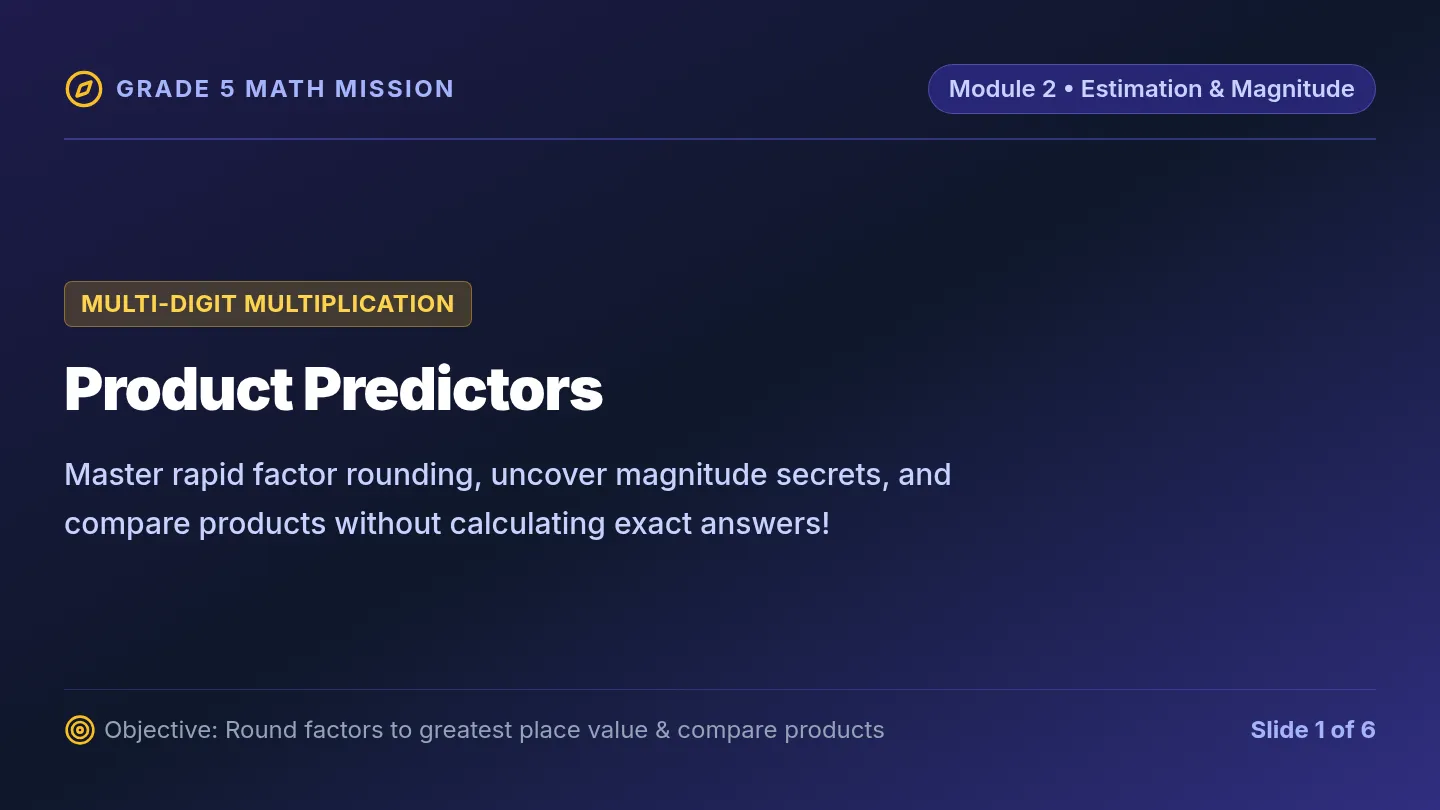 GRADE 5 MATH MISSION

Module 2 • Estimation & Magnitude

MULTI-DIGIT MULTIPLICATION

Product Predictors

Master rapid factor rounding, uncover magnitude secrets, and compare products without calculating exact answers!

Objective: Round factors to greatest place value & compare products

Slide 1 of 6